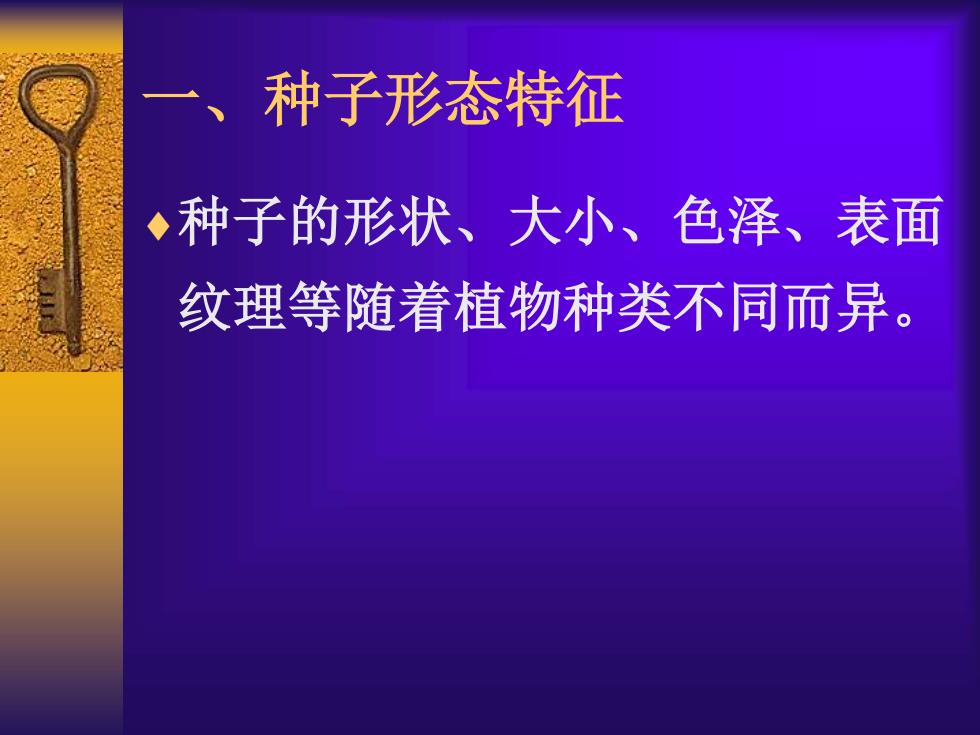 一、种子形态特征

♦种子的形状、大小、色泽、表面纹理等随着植物种类不同而异。